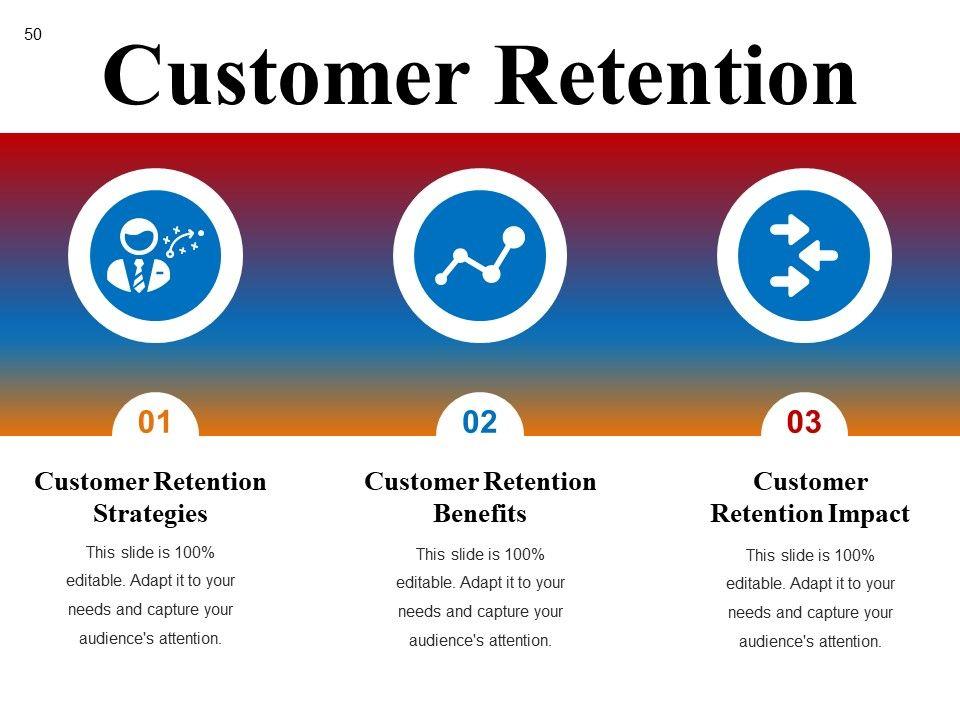 50

Customer Retention

01

Customer Retention Strategies

This slide is 100% editable. Adapt it to your needs and capture your audience's attention.

02

Customer Retention Benefits

This slide is 100% editable. Adapt it to your needs and capture your audience's attention.

03

Customer Retention Impact

This slide is 100% editable. Adapt it to your needs and capture your audience's attention.